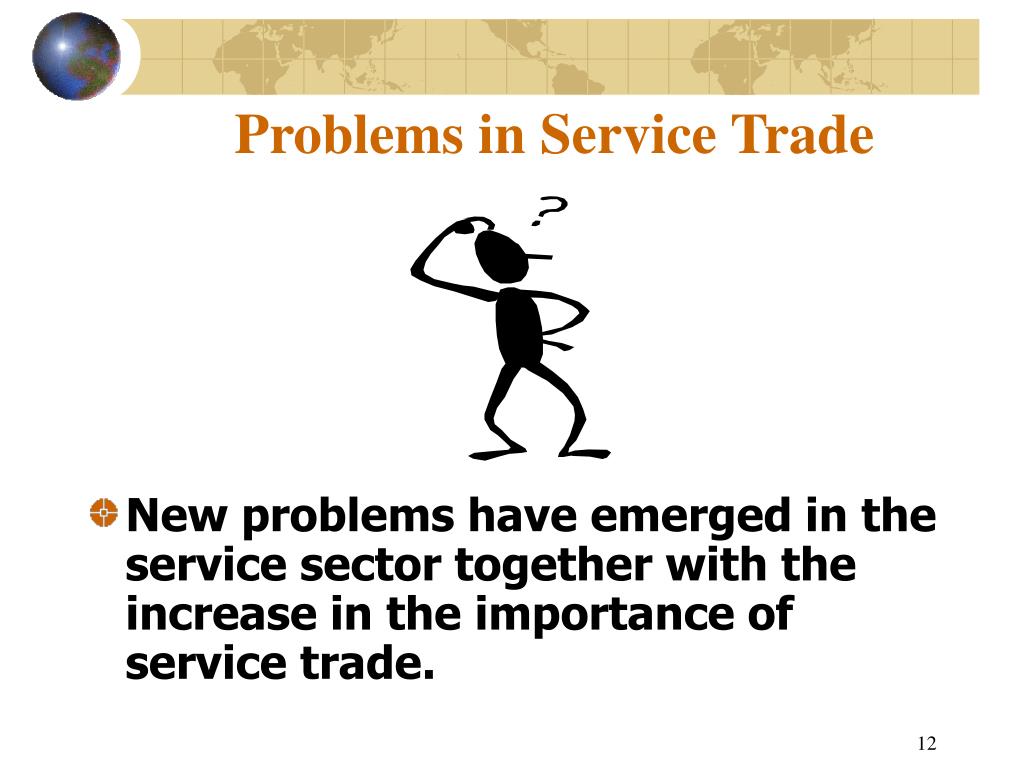 Problems in Service Trade

?

New problems have emerged in the service sector together with the increase in the importance of service trade.

12